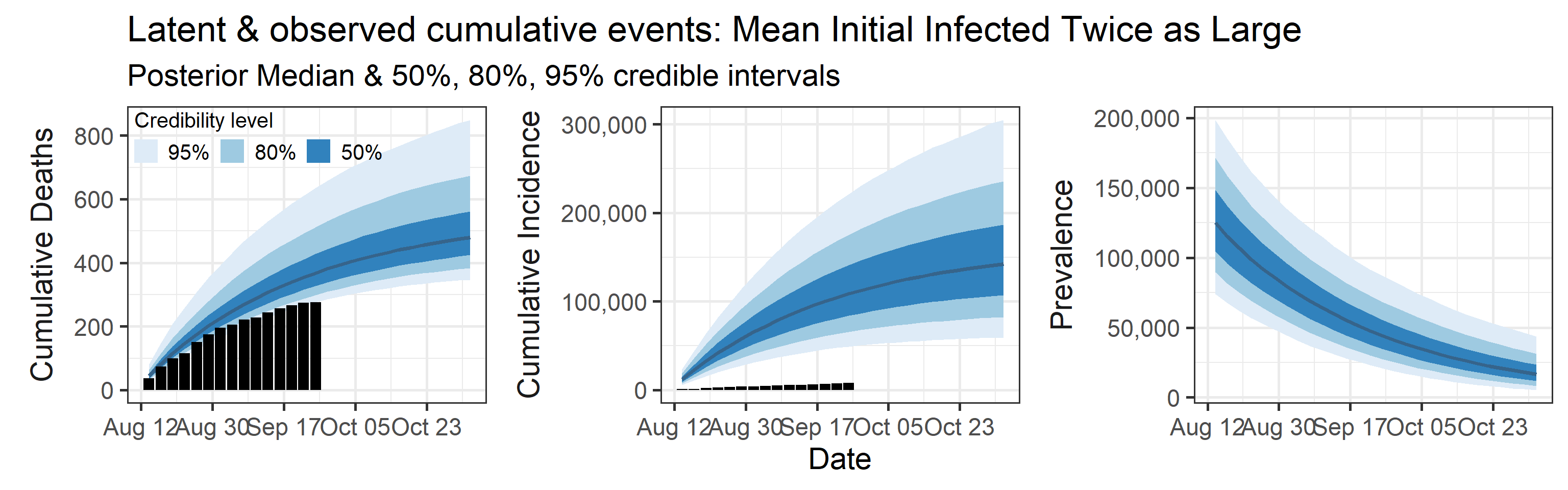 Latent & observed cumulative events: Mean Initial Infected Twice as Large
Posterior Median & 50%, 80%, 95% credible intervals

Credibility level
95% 80% 50%

Cumulative Deaths
800
600
400
200
0
Aug 12 Aug 30 Sep 17 Oct 05 Oct 23

Cumulative Incidence
300,000
200,000
100,000
0
Aug 12 Aug 30 Sep 17 Oct 05 Oct 23
Date

Prevalence
200,000
150,000
100,000
50,000
0
Aug 12 Aug 30 Sep 17 Oct 05 Oct 23